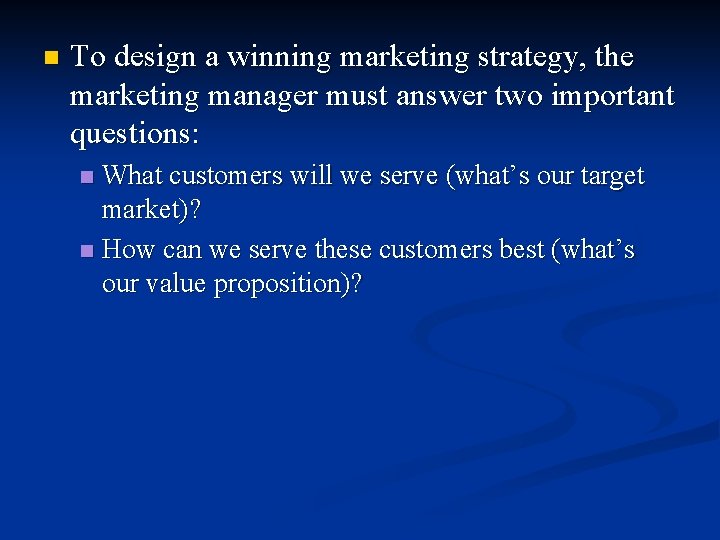 To design a winning marketing strategy, the marketing manager must answer two important questions:

What customers will we serve (what’s our target market)?

How can we serve these customers best (what’s our value proposition)?